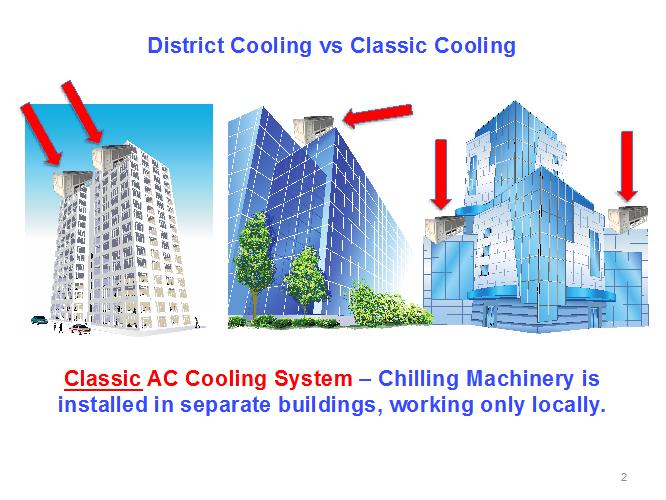 District Cooling vs Classic Cooling

Classic AC Cooling System – Chilling Machinery is installed in separate buildings, working only locally.

2